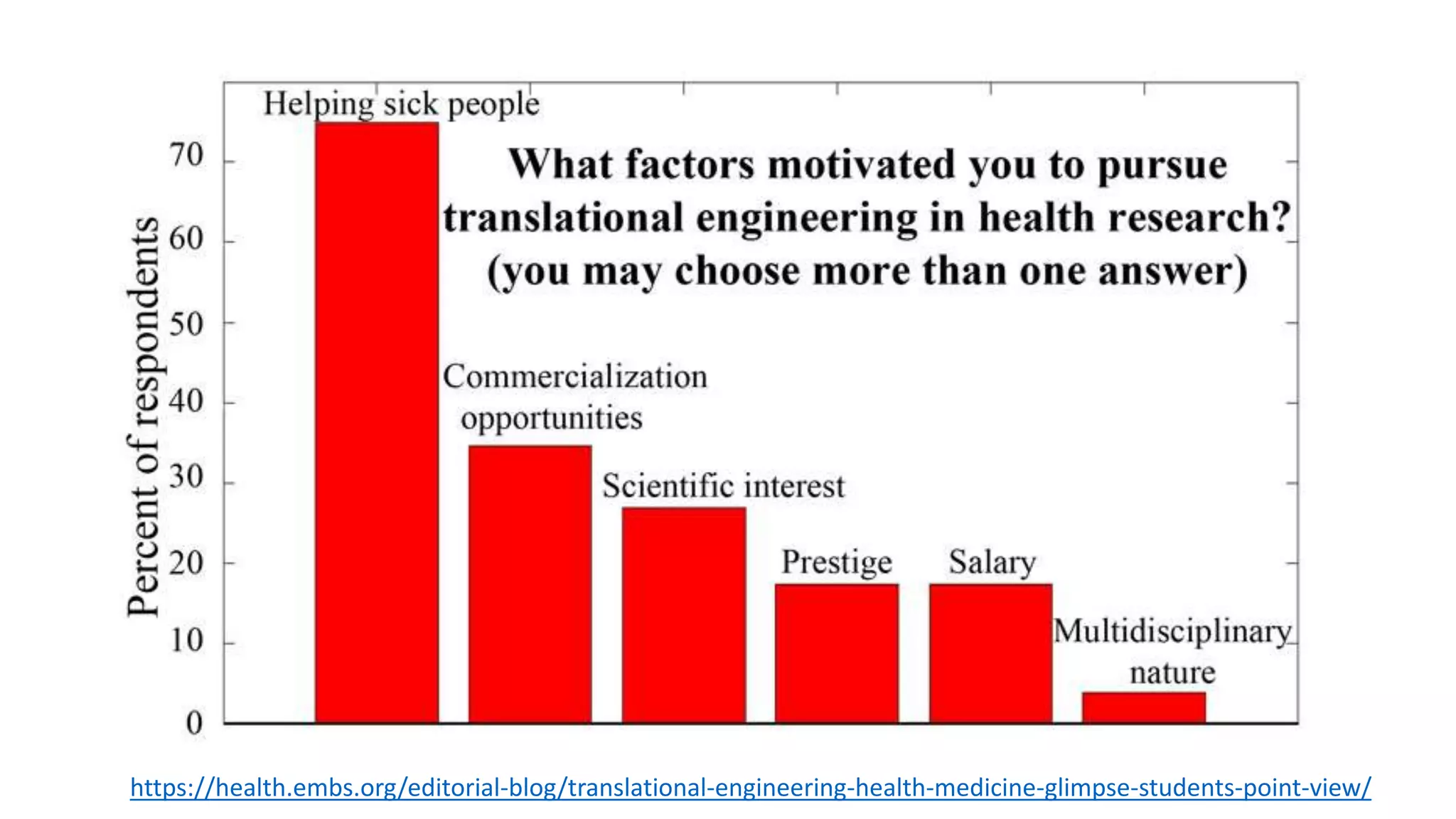 What factors motivated you to pursue translational engineering in health research? (you may choose more than one answer)

Percent of respondents

70
60
50
40
30
20
10
0

Helping sick people

Commercialization opportunities

Scientific interest

Prestige

Salary

Multidisciplinary nature

https://health.embs.org/editorial-blog/translational-engineering-health-medicine-glimpse-students-point-view/